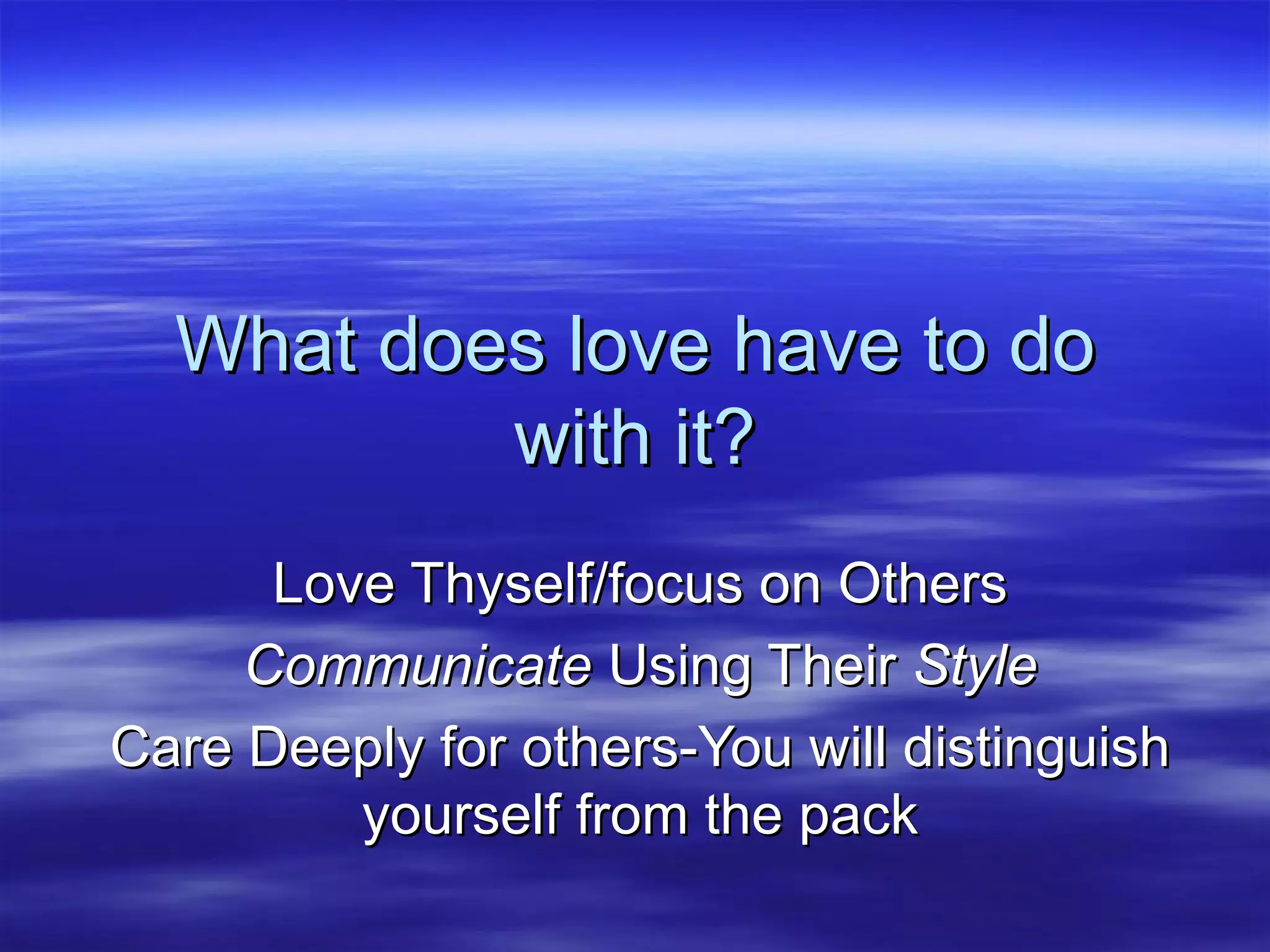 What does love have to do with it?

Love Thyself/focus on Others

Communicate Using Their Style

Care Deeply for others-You will distinguish yourself from the pack